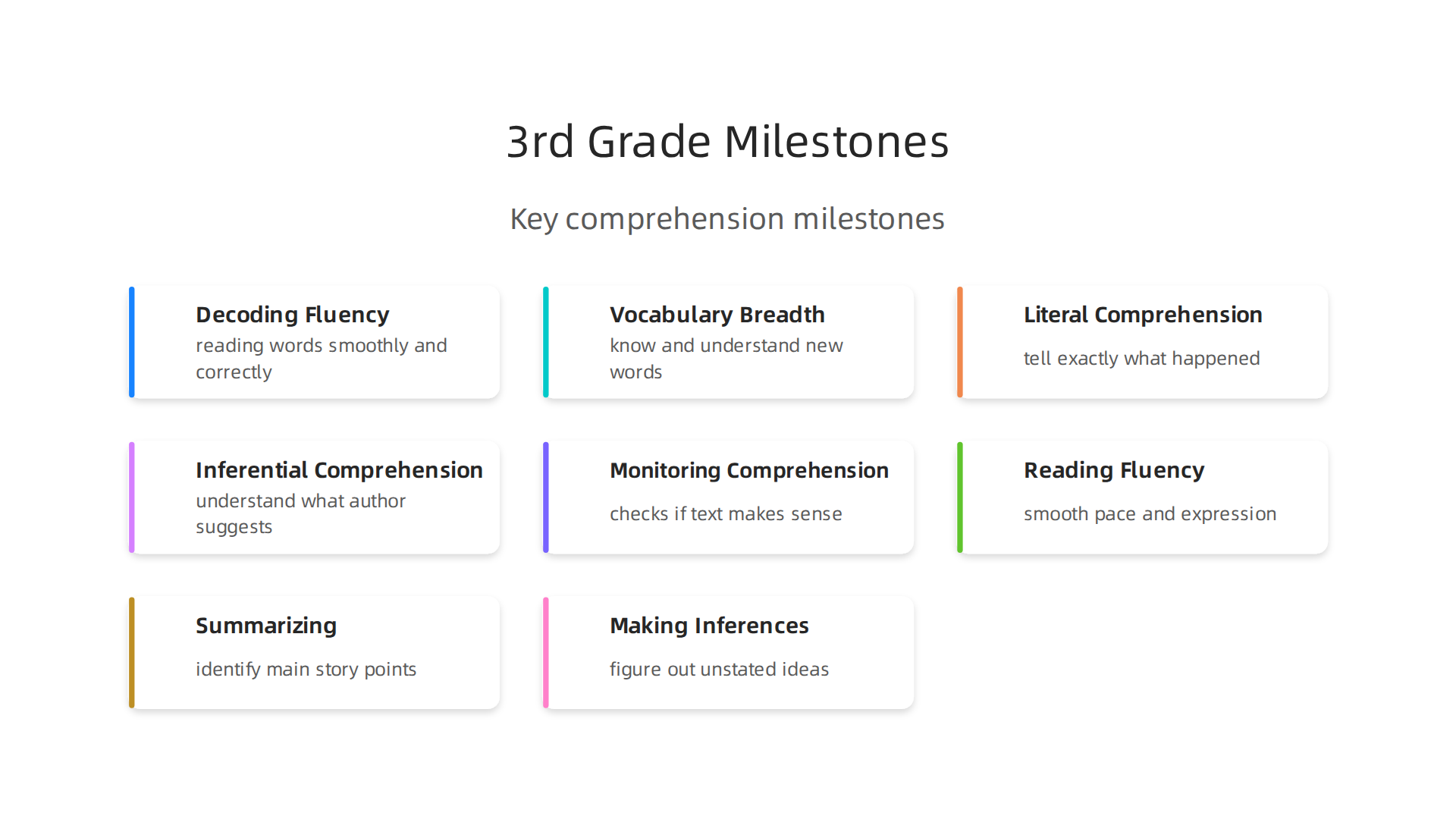 3rd Grade Milestones

Key comprehension milestones

Decoding Fluency
reading words smoothly and correctly

Vocabulary Breadth
know and understand new words

Literal Comprehension
tell exactly what happened

Inferential Comprehension
understand what author suggests

Monitoring Comprehension
checks if text makes sense

Reading Fluency
smooth pace and expression

Summarizing
identify main story points

Making Inferences
figure out unstated ideas